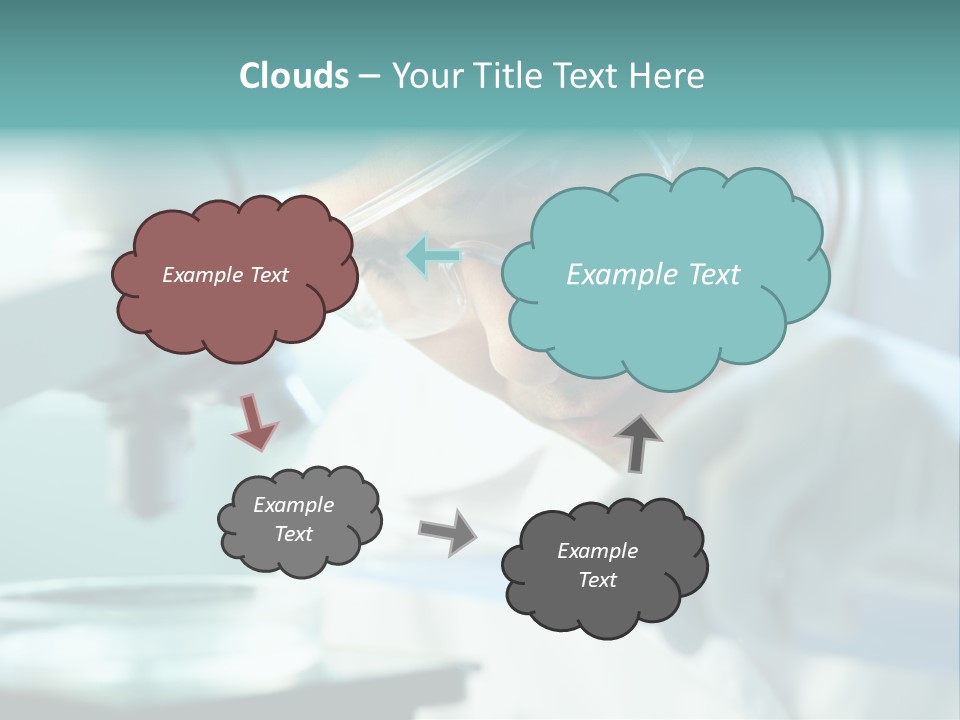 Clouds – Your Title Text Here

Example Text

Example Text

Example Text

Example Text